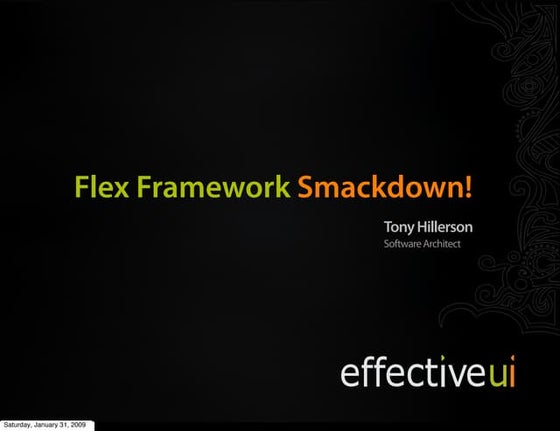 Flex Framework Smackdown!

Tony Hillerson
Software Architect

effectiveui

Saturday, January 31, 2009